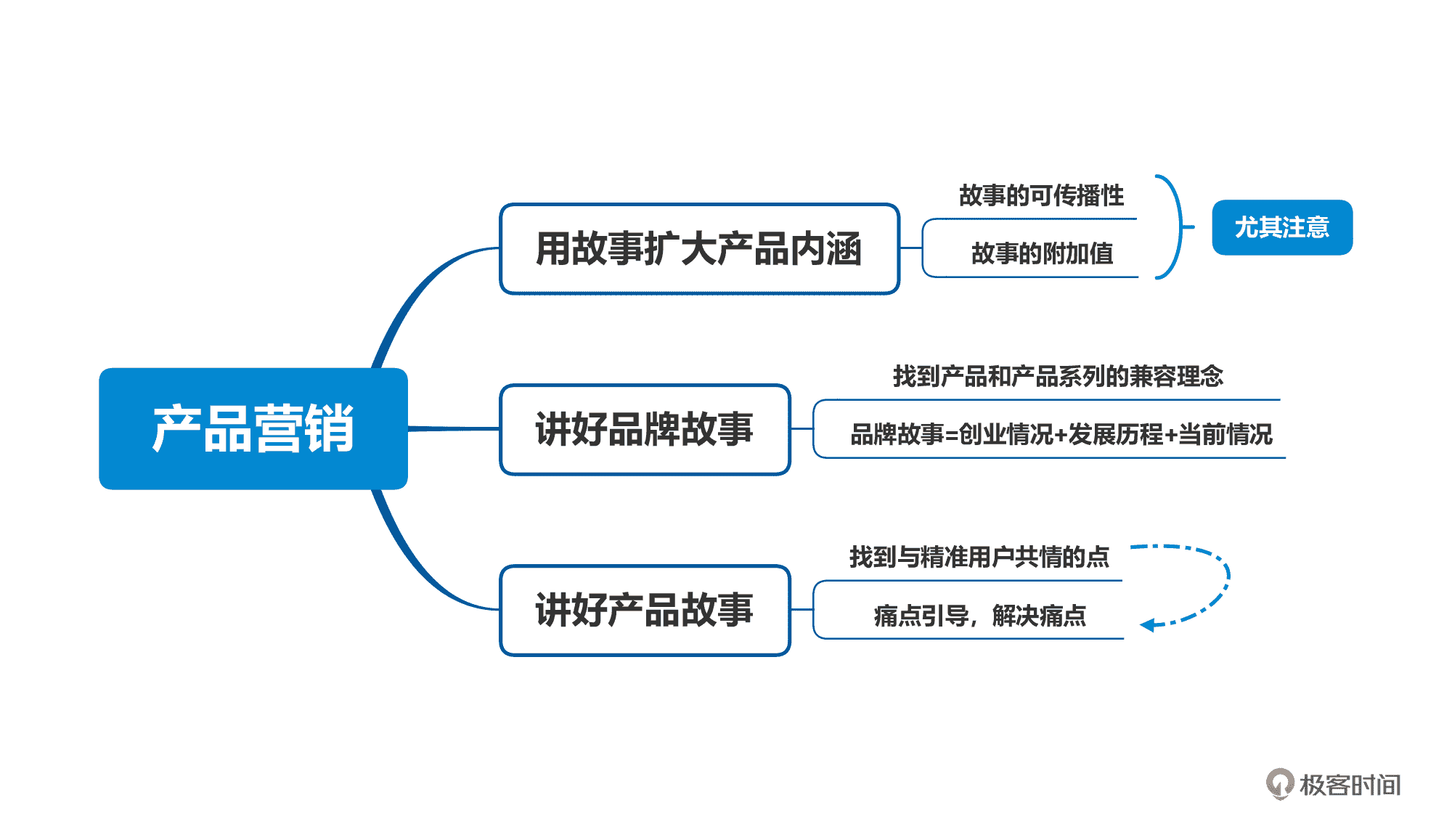 产品营销

用故事扩大产品内涵

故事的可传播性

故事的附加值

尤其注意

讲好品牌故事

找到产品和产品系列的兼容理念

品牌故事=创业情况+发展历程+当前情况

讲好产品故事

找到与精准用户共情的点

痛点引导，解决痛点

极客时间